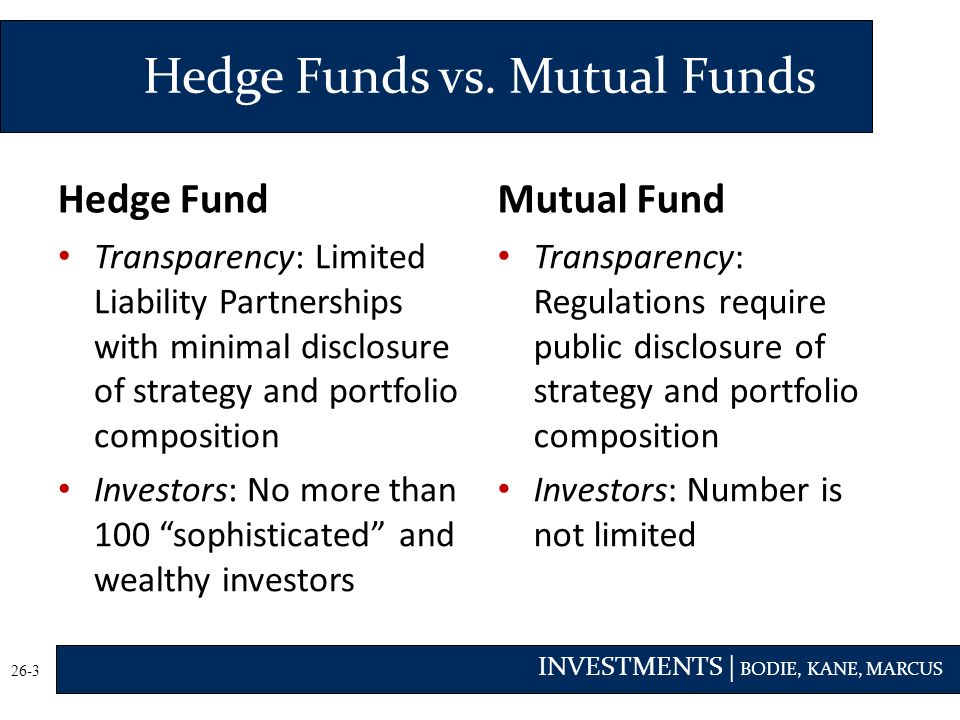 Hedge Funds vs. Mutual Funds

Hedge Fund

• Transparency: Limited Liability Partnerships with minimal disclosure of strategy and portfolio composition

• Investors: No more than 100 “sophisticated” and wealthy investors

Mutual Fund

• Transparency: Regulations require public disclosure of strategy and portfolio composition

• Investors: Number is not limited

26-3

INVESTMENTS | BODIE, KANE, MARCUS